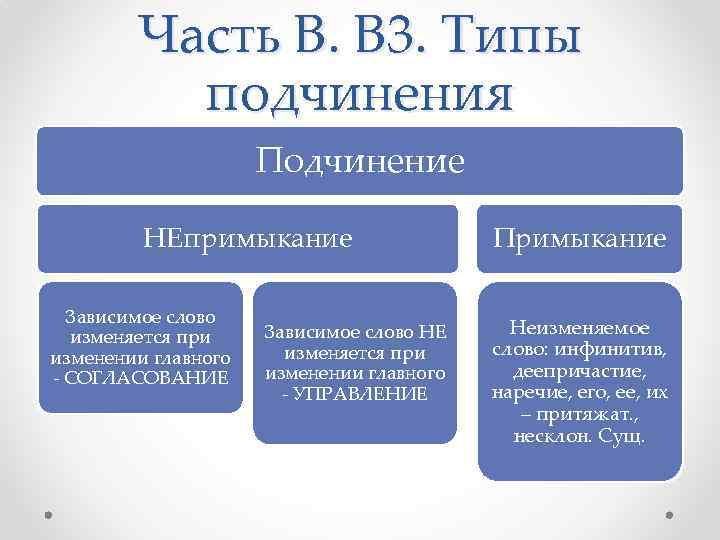 Часть В. В3. Типы подчинения

Подчинение

НЕпримыкание

Примыкание

Зависимое слово изменяется при изменении главного - СОГЛАСОВАНИЕ

Зависимое слово НЕ изменяется при изменении главного - УПРАВЛЕНИЕ

Неизменяемое слово: инфинитив, деепричастие, наречие, его, ее, их – притяжат., несклон. Сущ.